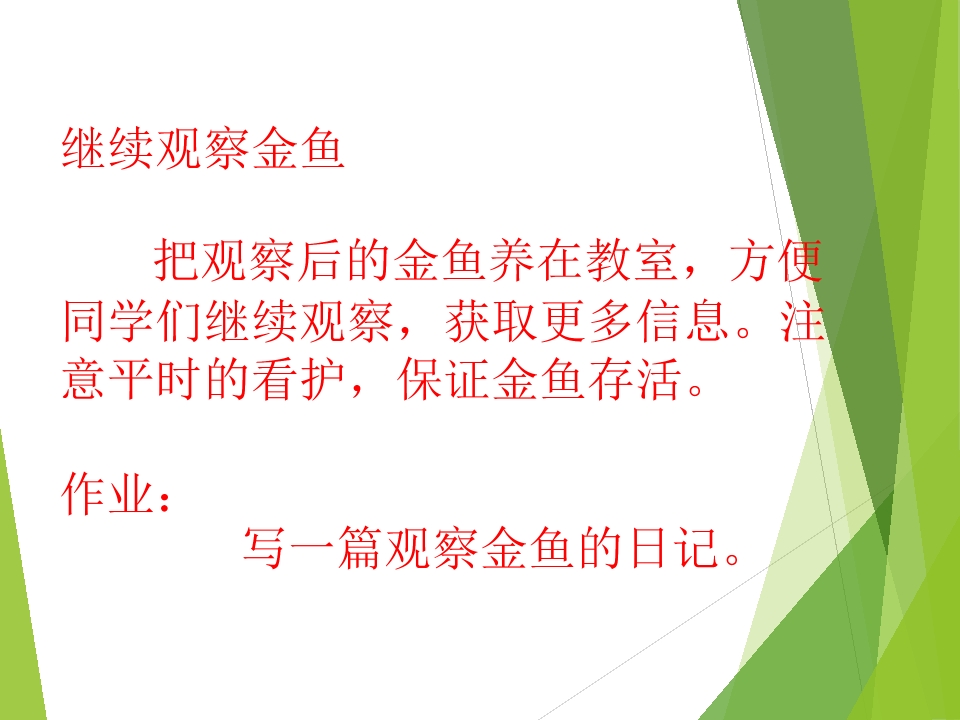 继续观察金鱼

把观察后的金鱼养在教室，方便同学们继续观察，获取更多信息。注意平时的看护，保证金鱼存活。

作业：

写一篇观察金鱼的日记。